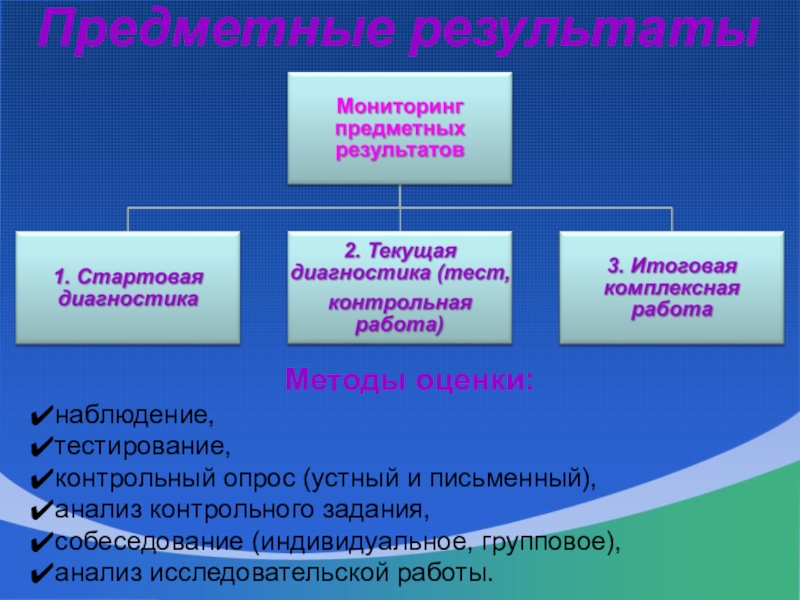 Предметные результаты

Мониторинг предметных результатов

1. Стартовая диагностика

2. Текущая диагностика (тест, контрольная работа)

3. Итоговая комплексная работа

Методы оценки:

✔наблюдение,
✔тестирование,
✔контрольный опрос (устный и письменный),
✔анализ контрольного задания,
✔собеседование (индивидуальное, групповое),
✔анализ исследовательской работы.